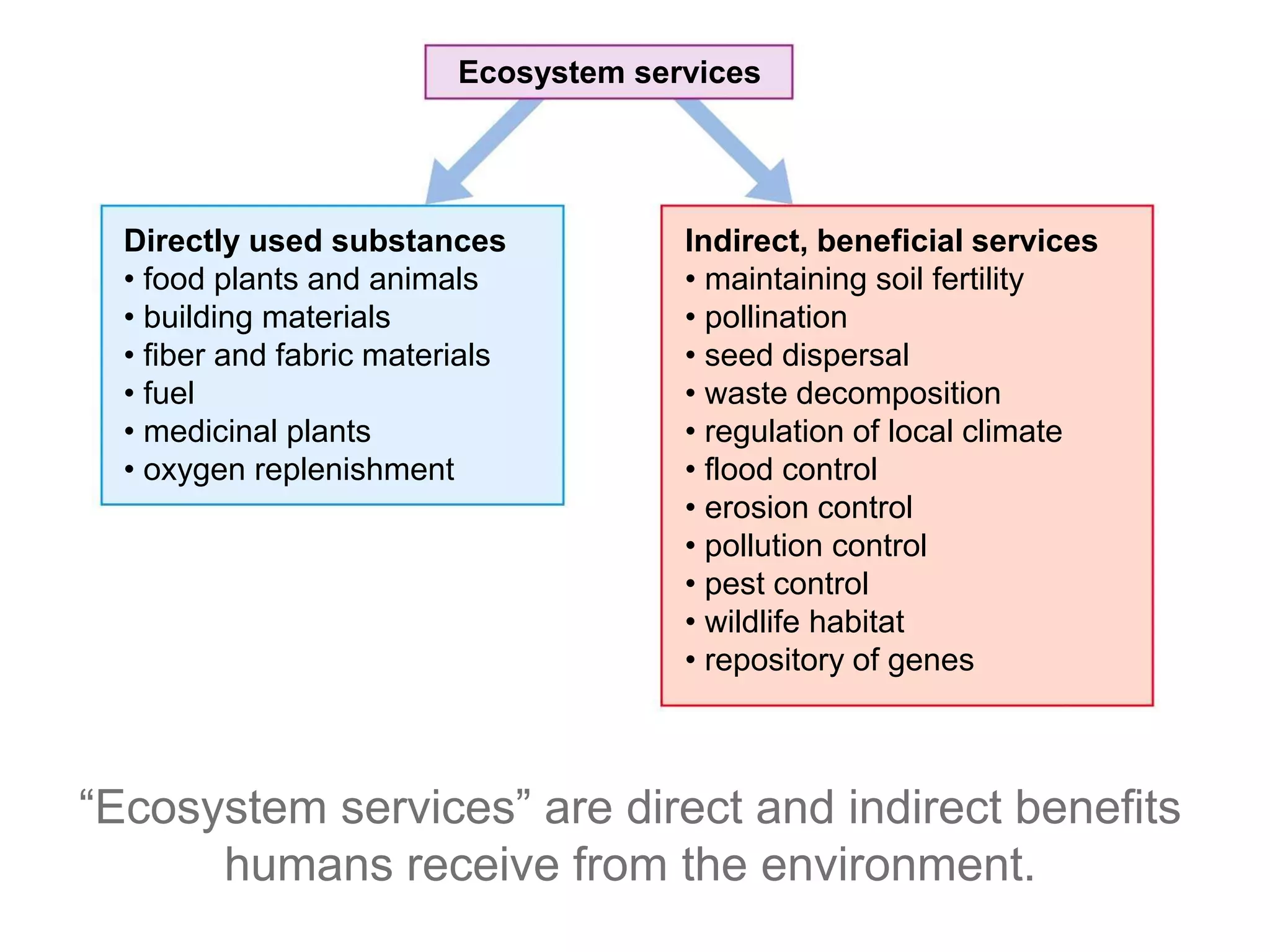 Ecosystem services

Directly used substances
• food plants and animals
• building materials
• fiber and fabric materials
• fuel
• medicinal plants
• oxygen replenishment

Indirect, beneficial services
• maintaining soil fertility
• pollination
• seed dispersal
• waste decomposition
• regulation of local climate
• flood control
• erosion control
• pollution control
• pest control
• wildlife habitat
• repository of genes

“Ecosystem services” are direct and indirect benefits humans receive from the environment.